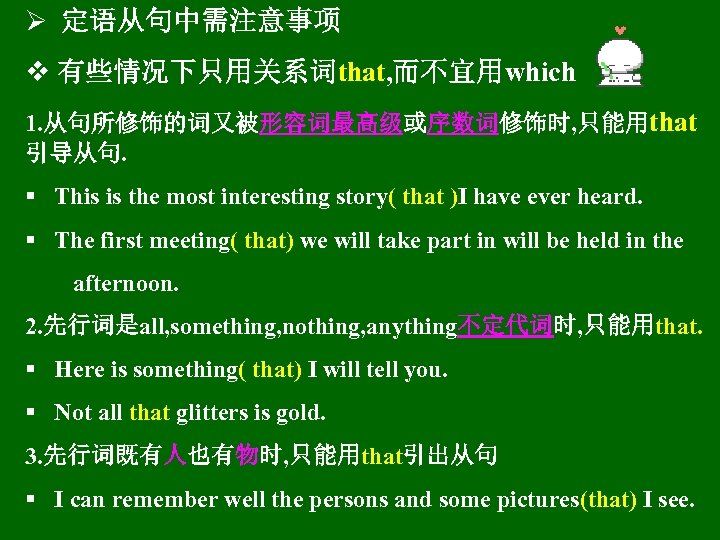 ➢ 定语从句中需注意事项

❖ 有些情况下只用关系词that,而不宜用which

1.从句所修饰的词又被形容词最高级或序数词修饰时,只能用that引导从句.

▪ This is the most interesting story( that )I have ever heard.

▪ The first meeting( that) we will take part in will be held in the afternoon.

2.先行词是all,something,nothing,anything不定代词时,只能用that.

▪ Here is something( that) I will tell you.

▪ Not all that glitters is gold.

3.先行词既有人也有物时,只能用that引出从句

▪ I can remember well the persons and some pictures(that) I see.